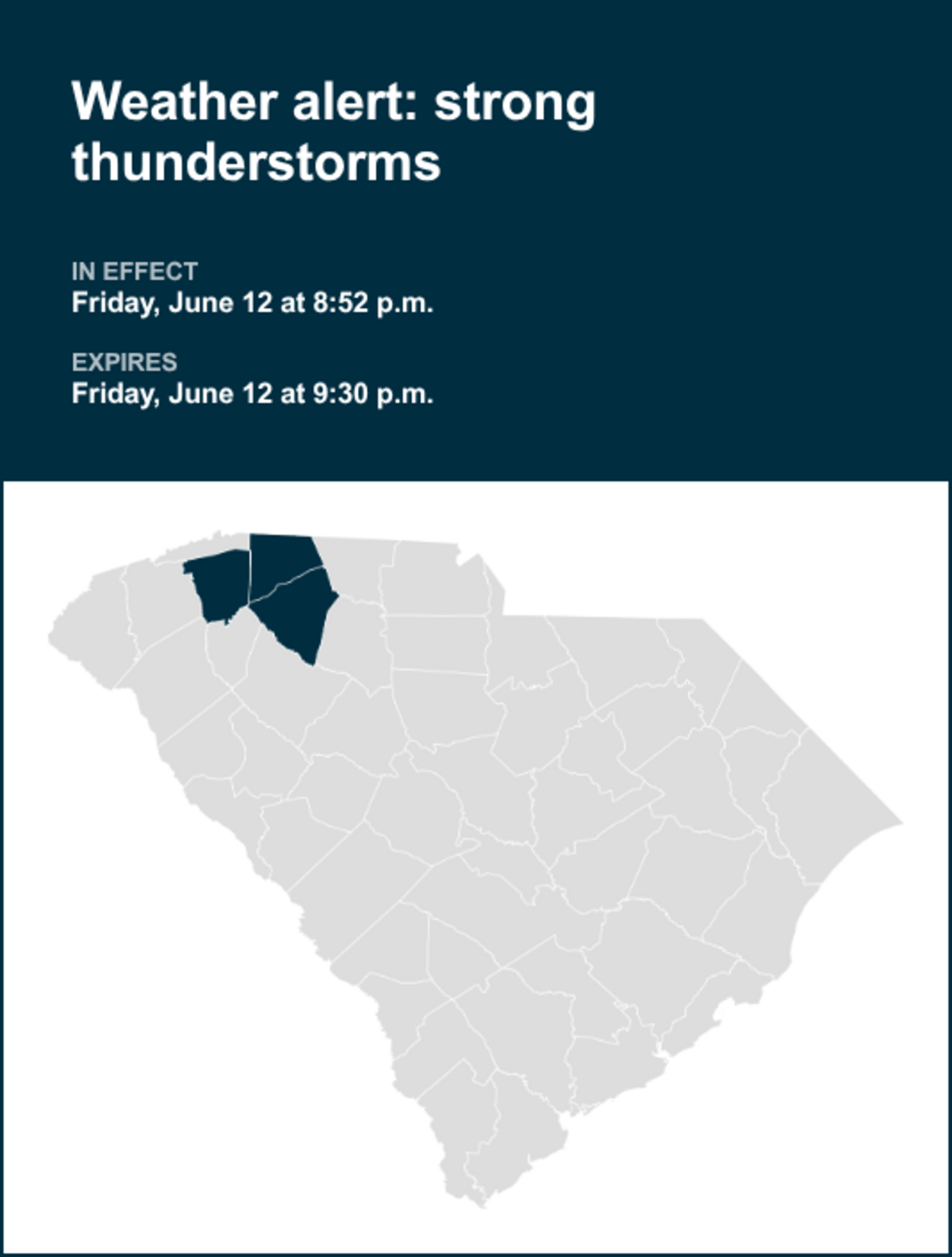 Weather alert: strong thunderstorms

IN EFFECT
Friday, June 12 at 8:52 p.m.

EXPIRES
Friday, June 12 at 9:30 p.m.